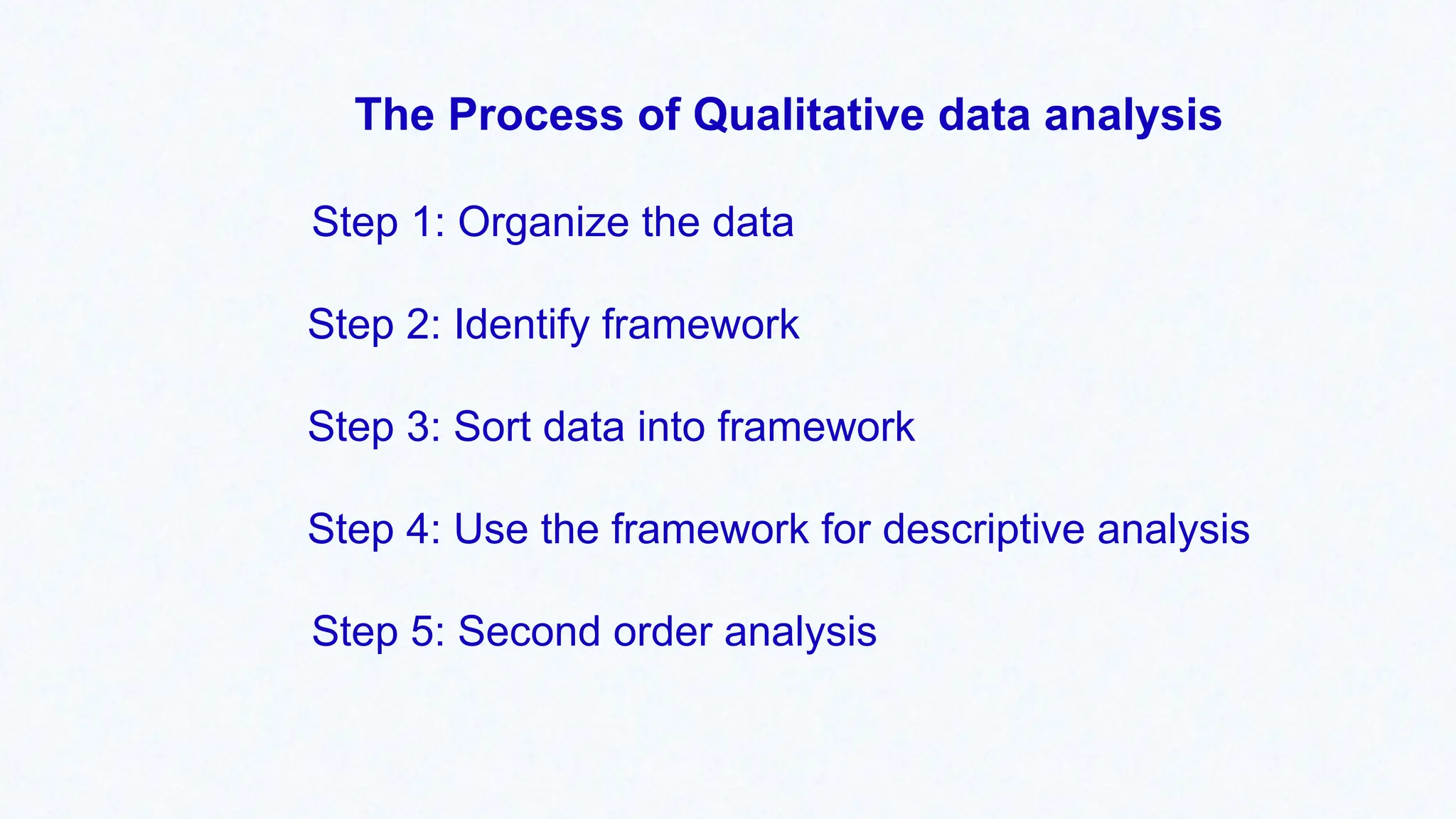 The Process of Qualitative data analysis

Step 1: Organize the data

Step 2: Identify framework

Step 3: Sort data into framework

Step 4: Use the framework for descriptive analysis

Step 5: Second order analysis